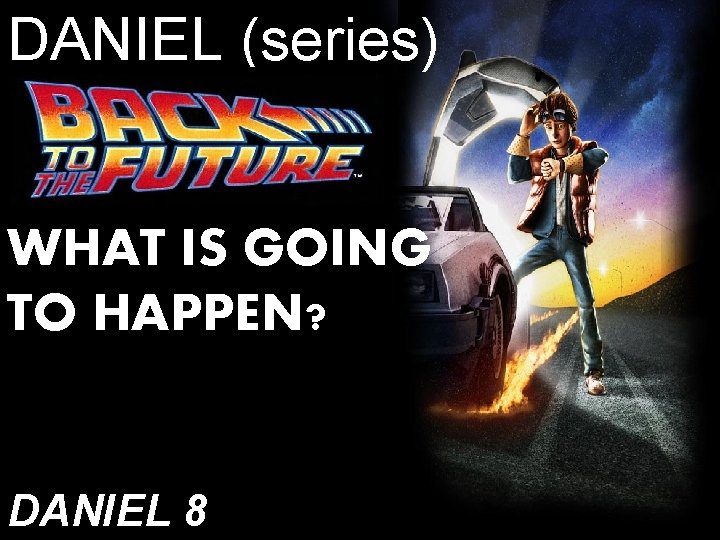 DANIEL (series)

BACK TO THE FUTURE™

WHAT IS GOING TO HAPPEN?

DANIEL 8